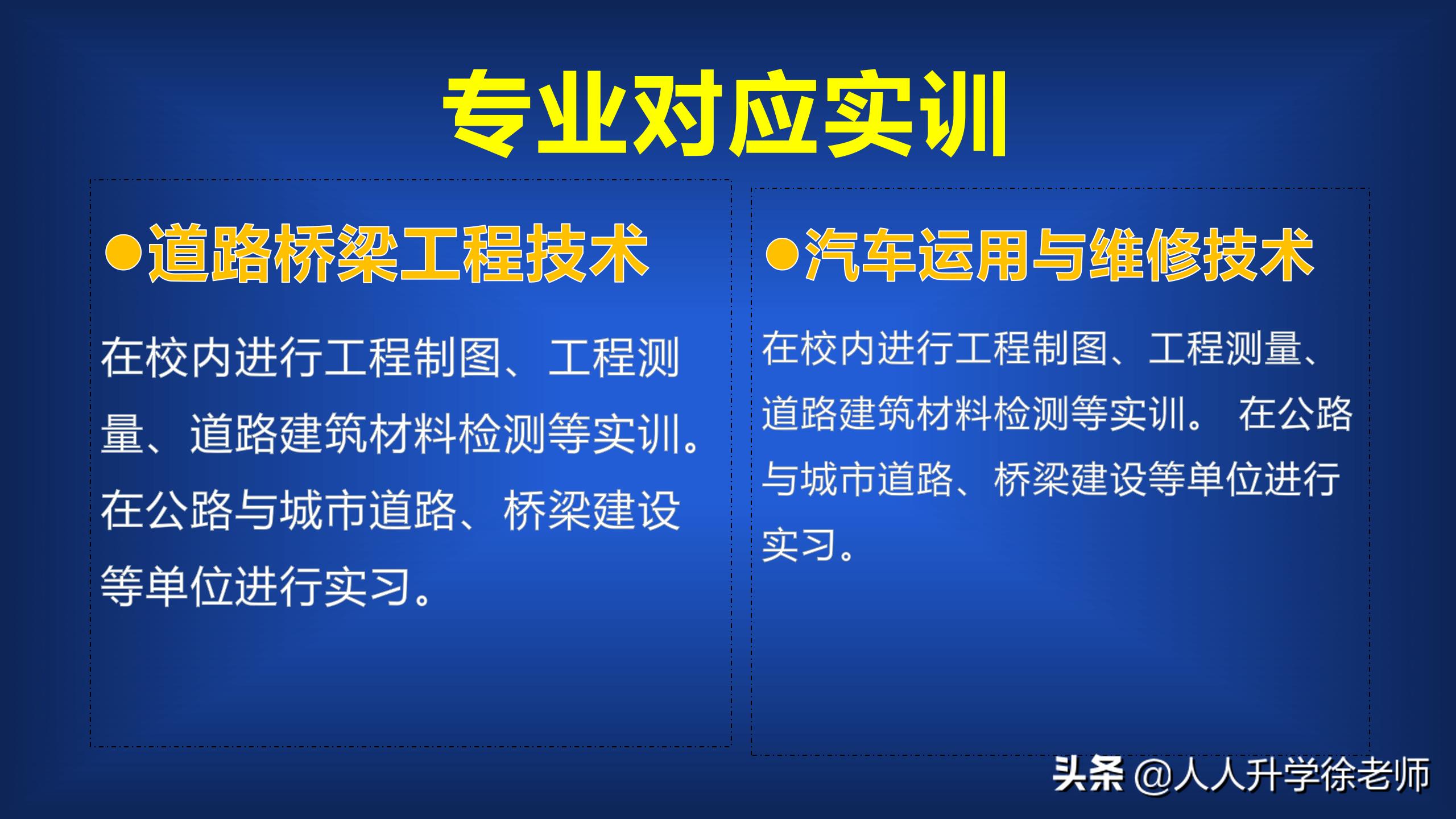 专业对应实训

●道路桥梁工程技术

在校内进行工程制图、工程测量、道路建筑材料检测等实训。在公路与城市道路、桥梁建设等单位进行实习。

●汽车运用与维修技术

在校内进行工程制图、工程测量、道路建筑材料检测等实训。 在公路与城市道路、桥梁建设等单位进行实习。

头条 @人人升学徐老师